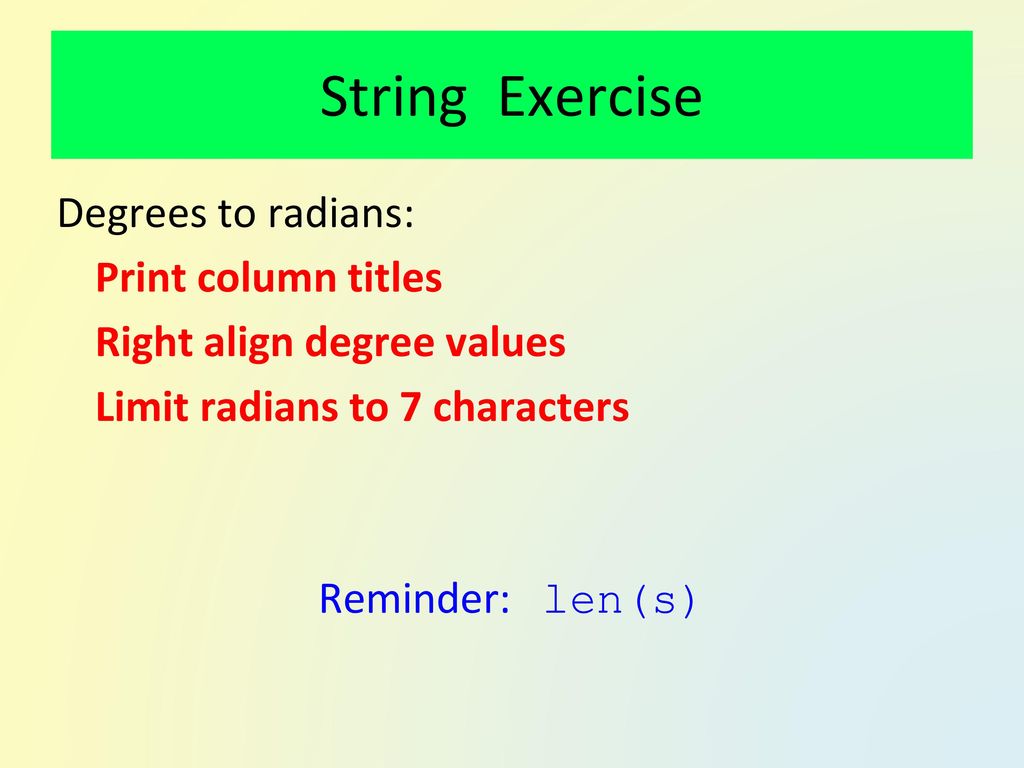 String Exercise

Degrees to radians:

Print column titles

Right align degree values

Limit radians to 7 characters

Reminder: len(s)